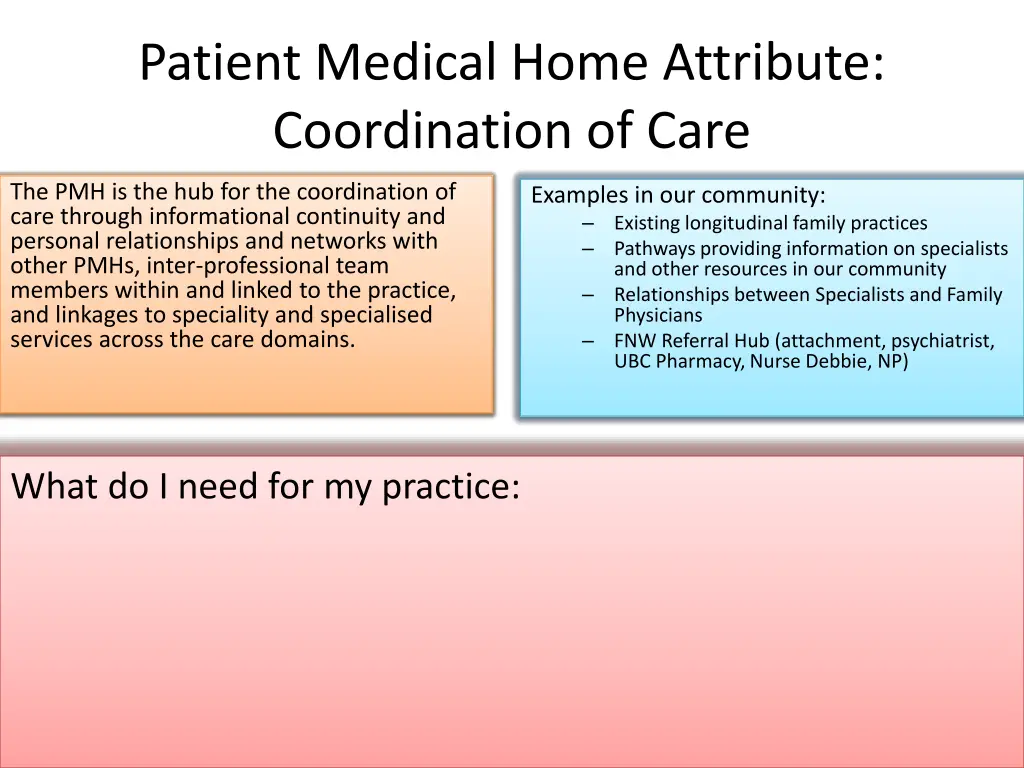 Patient Medical Home Attribute: Coordination of Care

The PMH is the hub for the coordination of care through informational continuity and personal relationships and networks with other PMHs, inter-professional team members within and linked to the practice, and linkages to speciality and specialised services across the care domains.

Examples in our community:
– Existing longitudinal family practices
– Pathways providing information on specialists and other resources in our community
– Relationships between Specialists and Family Physicians
– FNW Referral Hub (attachment, psychiatrist, UBC Pharmacy, Nurse Debbie, NP)

What do I need for my practice: